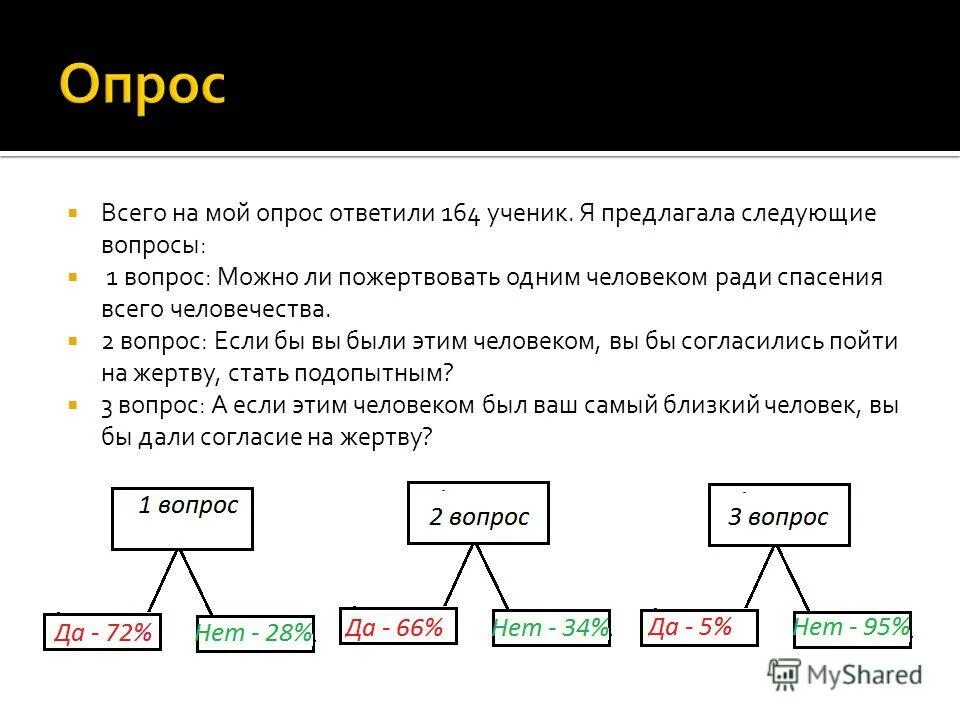 Опрос

Всего на мой опрос ответили 164 ученик. Я предлагала следующие вопросы:

1 вопрос: Можно ли пожертвовать одним человеком ради спасения всего человечества.

2 вопрос: Если бы вы были этим человеком, вы бы согласились пойти на жертву, стать подопытным?

3 вопрос: А если этим человеком был ваш самый близкий человек, вы бы дали согласие на жертву?

1 вопрос

Да - 72%

Нет - 28%

2 вопрос

Да - 66%

Нет - 34%

3 вопрос

Да - 5%

Нет - 95%

MyShared